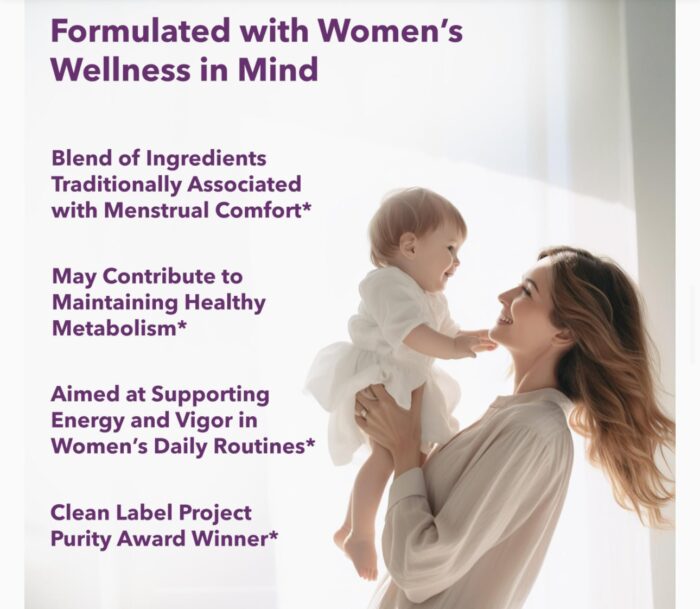 Formulated with Women's Wellness in Mind

Blend of Ingredients Traditionally Associated with Menstrual Comfort*

May Contribute to Maintaining Healthy Metabolism*

Aimed at Supporting Energy and Vigor in Women's Daily Routines*

Clean Label Project Purity Award Winner*